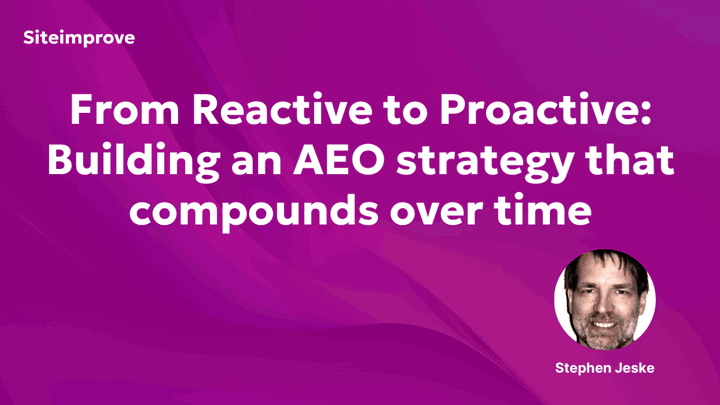 Siteimprove

From Reactive to Proactive: Building an AEO strategy that compounds over time

Stephen Jeske